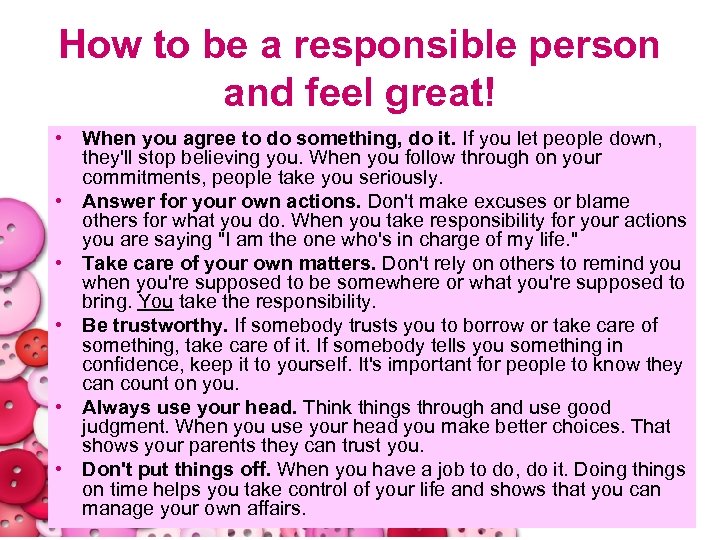 How to be a responsible person and feel great!

• When you agree to do something, do it. If you let people down, they'll stop believing you. When you follow through on your commitments, people take you seriously.
• Answer for your own actions. Don't make excuses or blame others for what you do. When you take responsibility for your actions you are saying "I am the one who's in charge of my life."
• Take care of your own matters. Don't rely on others to remind you when you're supposed to be somewhere or what you're supposed to bring. You take the responsibility.
• Be trustworthy. If somebody trusts you to borrow or take care of something, take care of it. If somebody tells you something in confidence, keep it to yourself. It's important for people to know they can count on you.
• Always use your head. Think things through and use good judgment. When you use your head you make better choices. That shows your parents they can trust you.
• Don't put things off. When you have a job to do, do it. Doing things on time helps you take control of your life and shows that you can manage your own affairs.